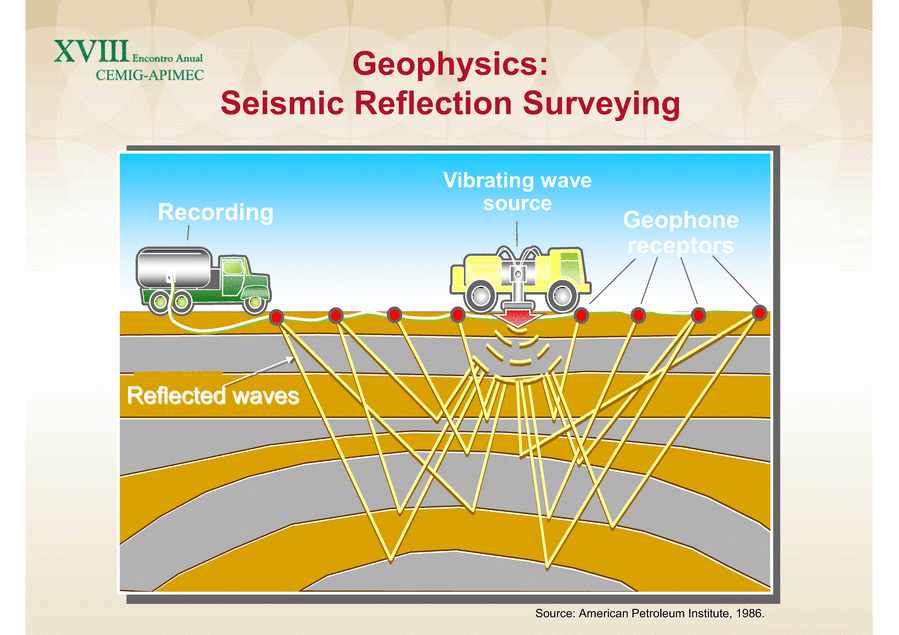 XVIII Encontro Anual
CEMIG-APIMEC

Geophysics:
Seismic Reflection Surveying

Recording

Vibrating wave source

Geophone receptors

Reflected waves

Source: American Petroleum Institute, 1986.